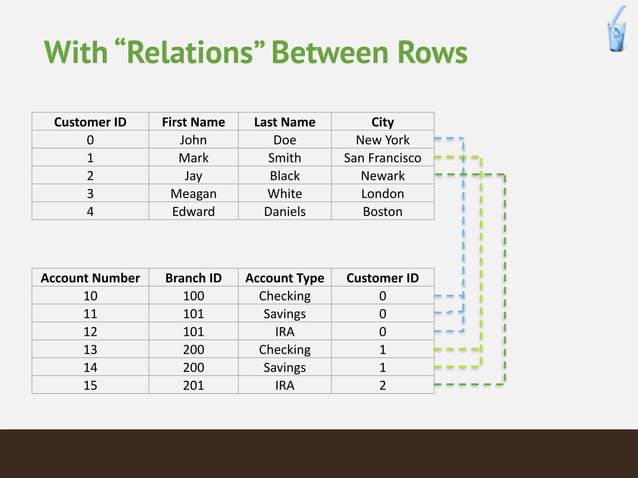 With “Relations” Between Rows

| Customer ID | First Name | Last Name | City |
|---|---|---|---|
| 0 | John | Doe | New York |
| 1 | Mark | Smith | San Francisco |
| 2 | Jay | Black | Newark |
| 3 | Meagan | White | London |
| 4 | Edward | Daniels | Boston |

| Account Number | Branch ID | Account Type | Customer ID |
|---|---|---|---|
| 10 | 100 | Checking | 0 |
| 11 | 101 | Savings | 0 |
| 12 | 101 | IRA | 0 |
| 13 | 200 | Checking | 1 |
| 14 | 200 | Savings | 1 |
| 15 | 201 | IRA | 2 |